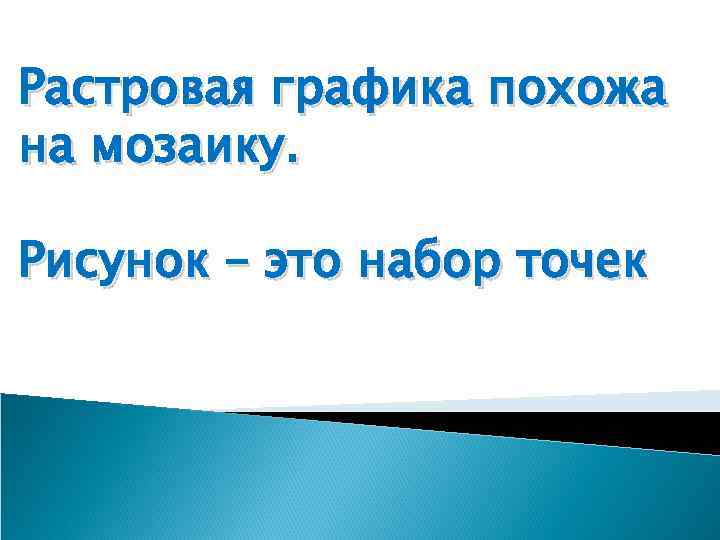 Растровая графика похожа на мозаику.

Рисунок – это набор точек